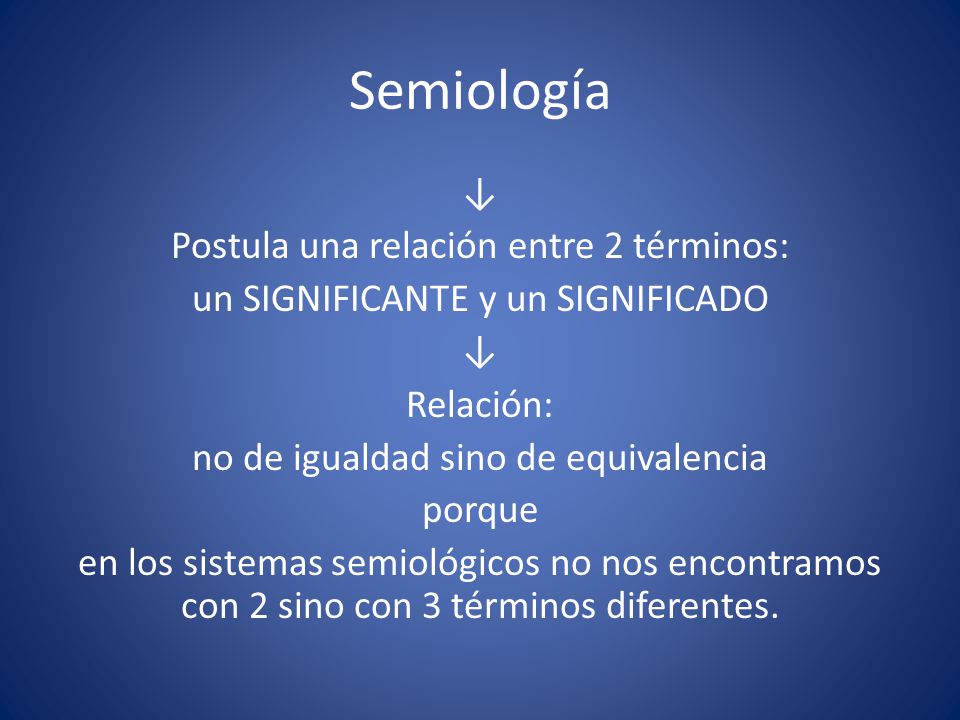 Semiología

↓

Postula una relación entre 2 términos:

un SIGNIFICANTE y un SIGNIFICADO

↓

Relación:

no de igualdad sino de equivalencia

porque

en los sistemas semiológicos no nos encontramos con 2 sino con 3 términos diferentes.